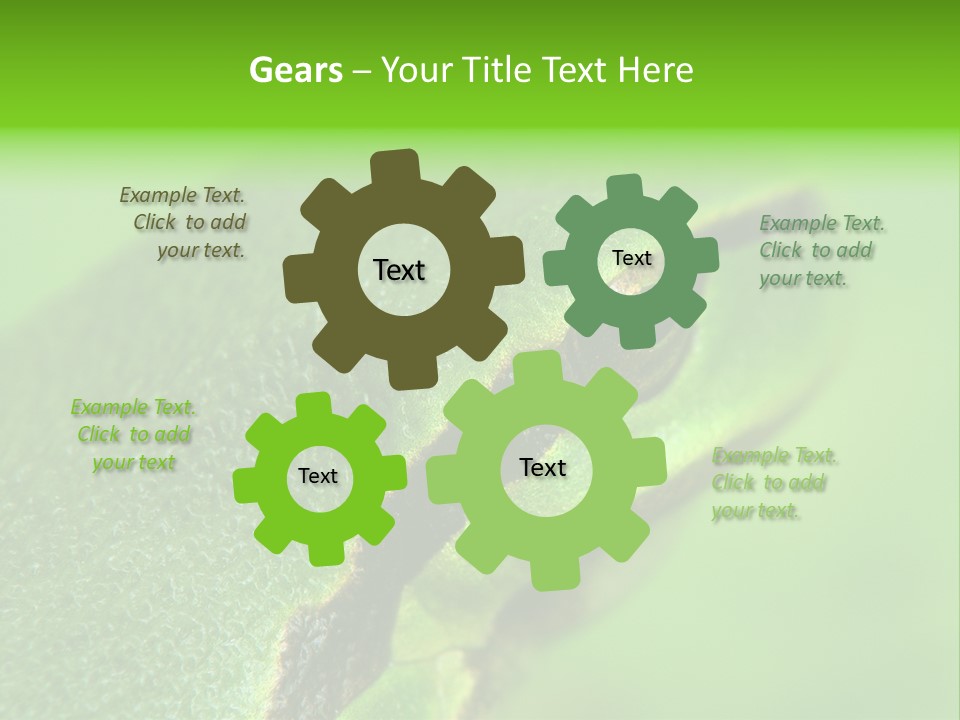 Gears – Your Title Text Here

Example Text. Click to add your text.

Text

Text

Example Text. Click to add your text.

Example Text. Click to add your text

Text

Text

Example Text. Click to add your text.